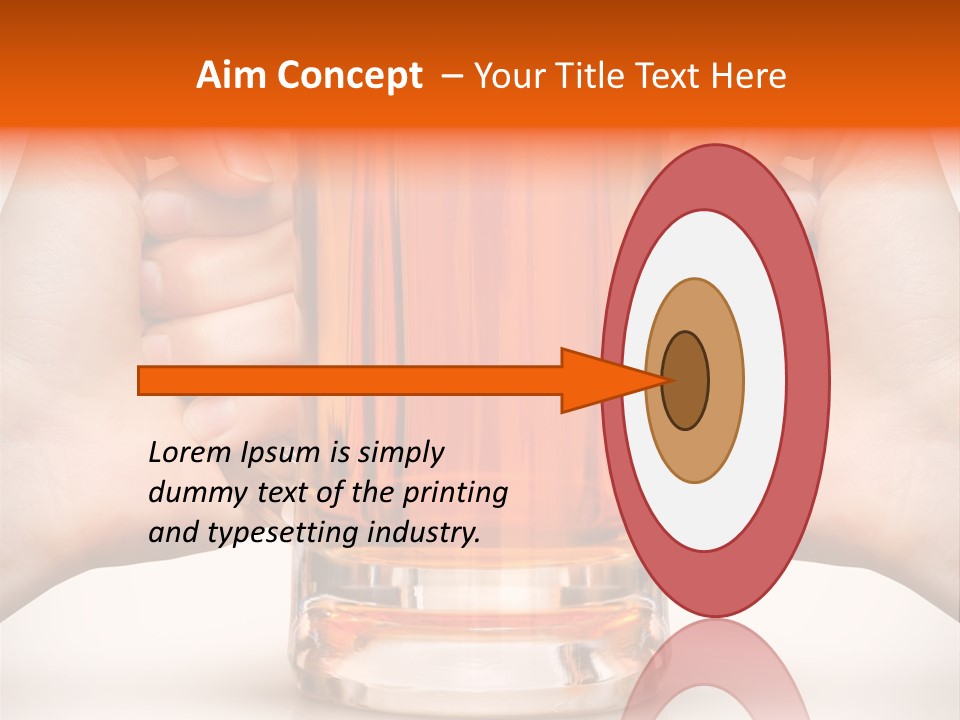 Aim Concept – Your Title Text Here

Lorem Ipsum is simply dummy text of the printing and typesetting industry.